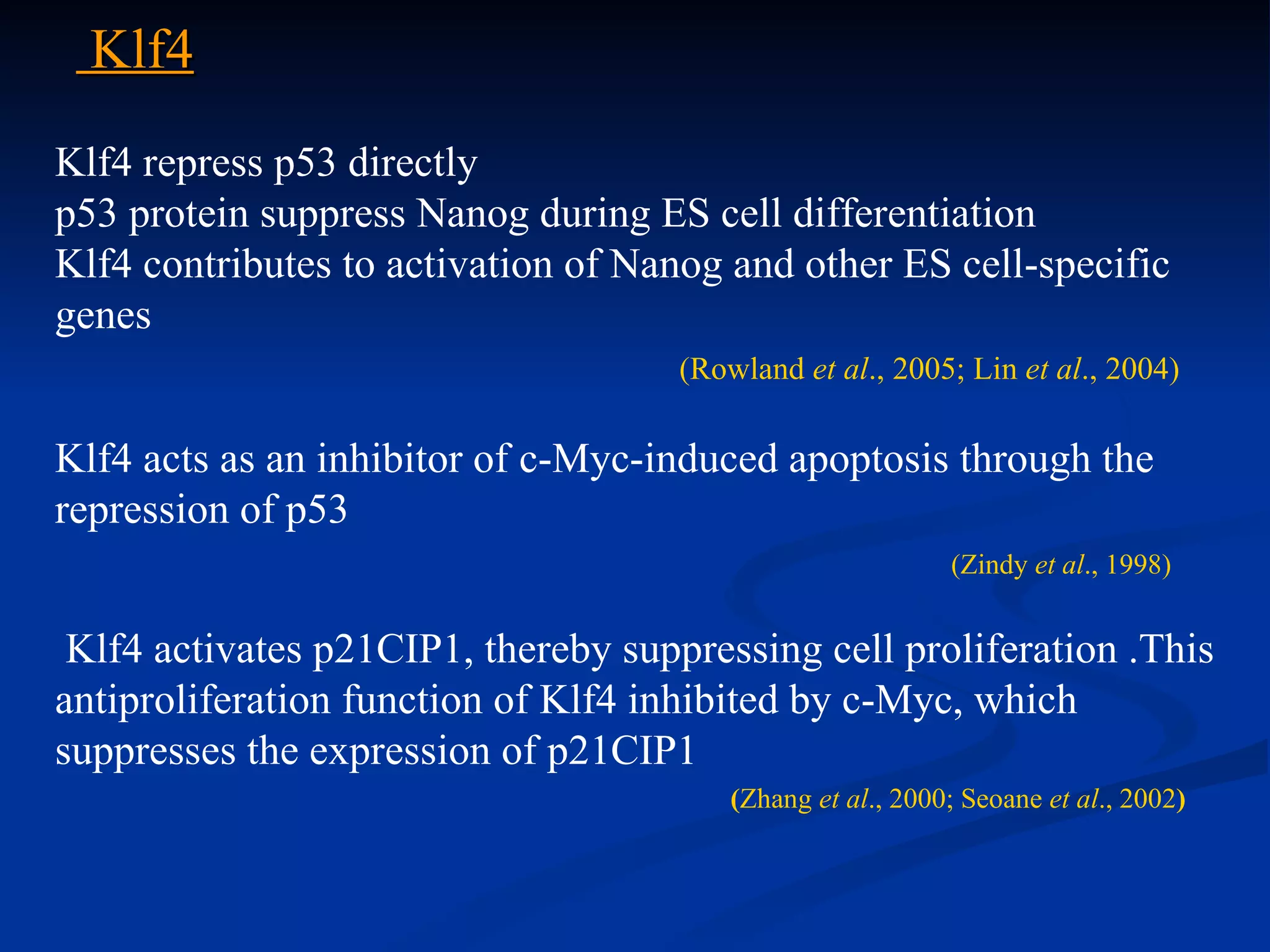 Klf4

Klf4 repress p53 directly
p53 protein suppress Nanog during ES cell differentiation
Klf4 contributes to activation of Nanog and other ES cell-specific genes

(Rowland et al., 2005; Lin et al., 2004)

Klf4 acts as an inhibitor of c-Myc-induced apoptosis through the repression of p53

(Zindy et al., 1998)

Klf4 activates p21CIP1, thereby suppressing cell proliferation .This antiproliferation function of Klf4 inhibited by c-Myc, which suppresses the expression of p21CIP1

(Zhang et al., 2000; Seoane et al., 2002)